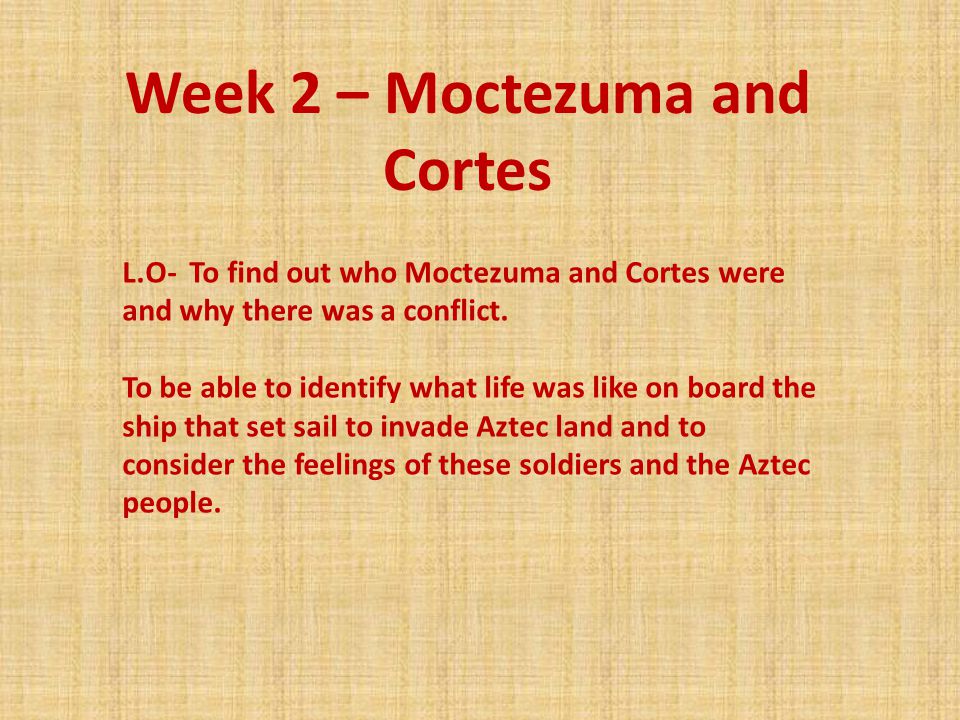 Week 2 – Moctezuma and Cortes

L.O- To find out who Moctezuma and Cortes were and why there was a conflict.

To be able to identify what life was like on board the ship that set sail to invade Aztec land and to consider the feelings of these soldiers and the Aztec people.